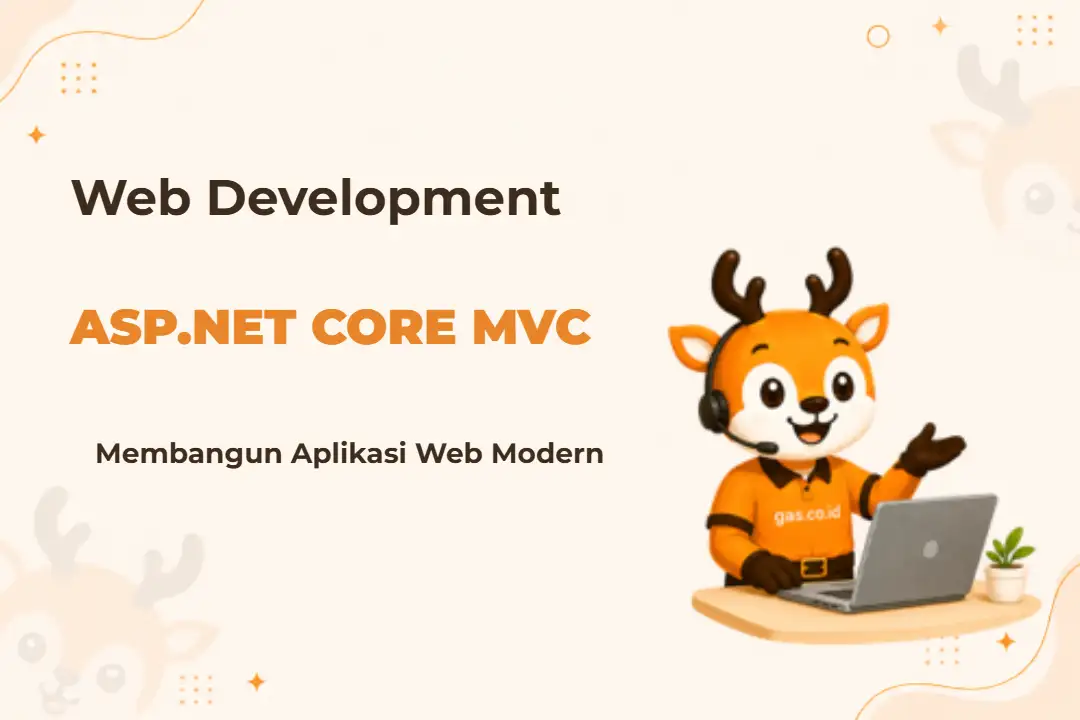 Web Development

ASP.NET CORE MVC

Membangun Aplikasi Web Modern

gas.co.id